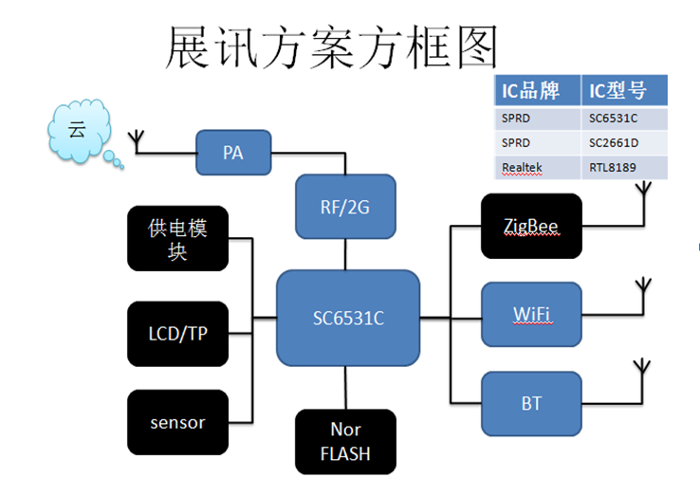 展讯方案方框图

| IC品牌 | IC型号 |
|---|---|
| SPRD | SC6531C |
| SPRD | SC2661D |
| Realtek | RTL8189 |

云

PA

RF/2G

供电模块

LCD/TP

sensor

SC6531C

Nor FLASH

ZigBee

WiFi

BT